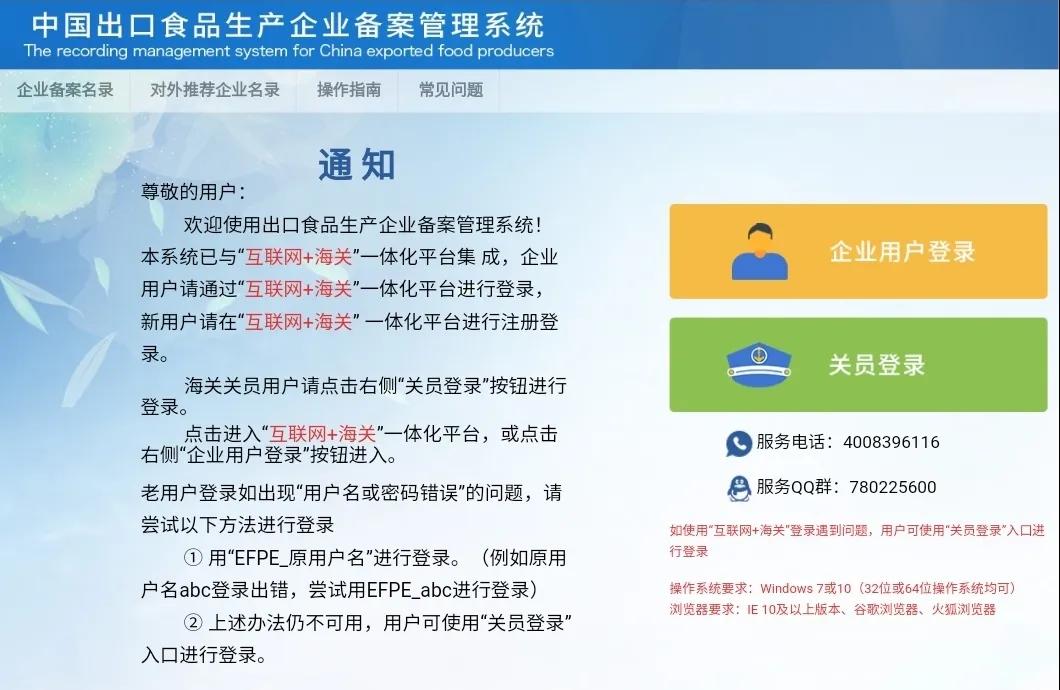 中国出口食品生产企业备案管理系统
The recording management system for China exported food producers

企业备案名录　对外推荐企业名录　操作指南　常见问题

通知

尊敬的用户：

欢迎使用出口食品生产企业备案管理系统！本系统已与“互联网+海关”一体化平台集 成，企业用户请通过“互联网+海关”一体化平台进行登录，新用户请在“互联网+海关” 一体化平台进行注册登录。

海关关员用户请点击右侧“关员登录”按钮进行登录。

点击进入“互联网+海关”一体化平台，或点击右侧“企业用户登录”按钮进入。

老用户登录如出现“用户名或密码错误”的问题，请尝试以下方法进行登录

① 用“EFPE_原用户名”进行登录。（例如原用户名abc登录出错，尝试用EFPE_abc进行登录）

② 上述办法仍不可用，用户可使用“关员登录”入口进行登录。

企业用户登录

关员登录

服务电话：4008396116

服务QQ群：780225600

如使用“互联网+海关”登录遇到问题，用户可使用“关员登录”入口进行登录

操作系统要求：Windows 7或10（32位或64位操作系统均可）
浏览器要求：IE 10及以上版本、谷歌浏览器、火狐浏览器